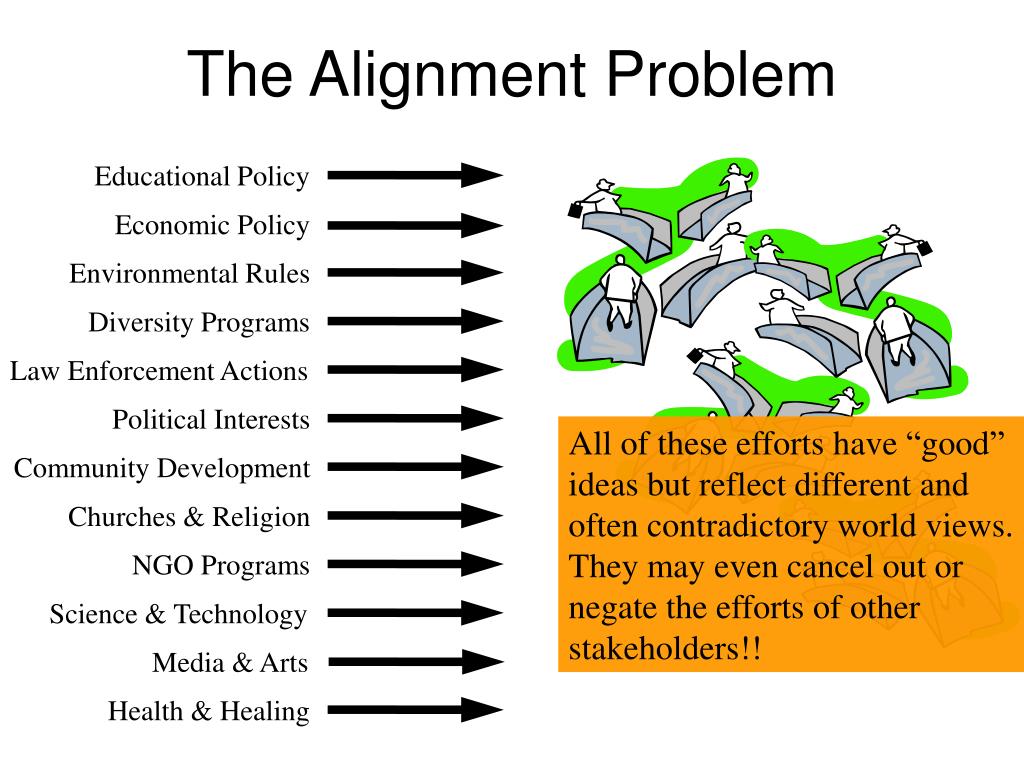 The Alignment Problem

Educational Policy
Economic Policy
Environmental Rules
Diversity Programs
Law Enforcement Actions
Political Interests
Community Development
Churches & Religion
NGO Programs
Science & Technology
Media & Arts
Health & Healing

All of these efforts have “good” ideas but reflect different and often contradictory world views. They may even cancel out or negate the efforts of other stakeholders!!